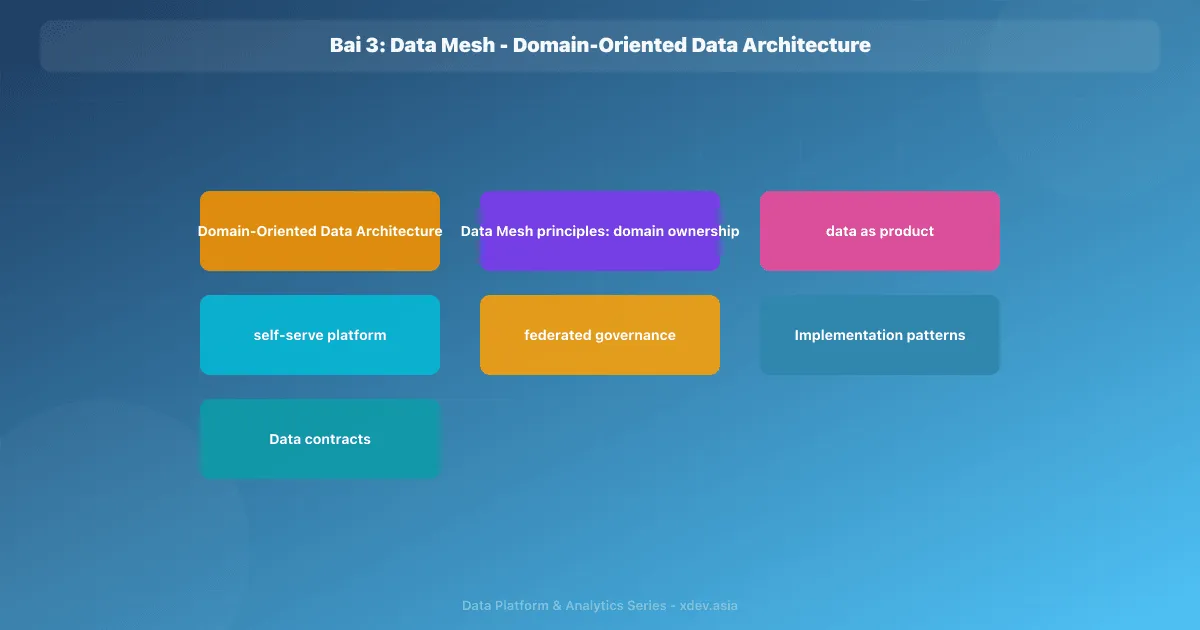 Bai 3: Data Mesh - Domain-Oriented Data Architecture

Domain-Oriented Data Architecture

Data Mesh principles: domain ownership

data as product

self-serve platform

federated governance

Implementation patterns

Data contracts

Data Platform & Analytics Series - xdev.asia